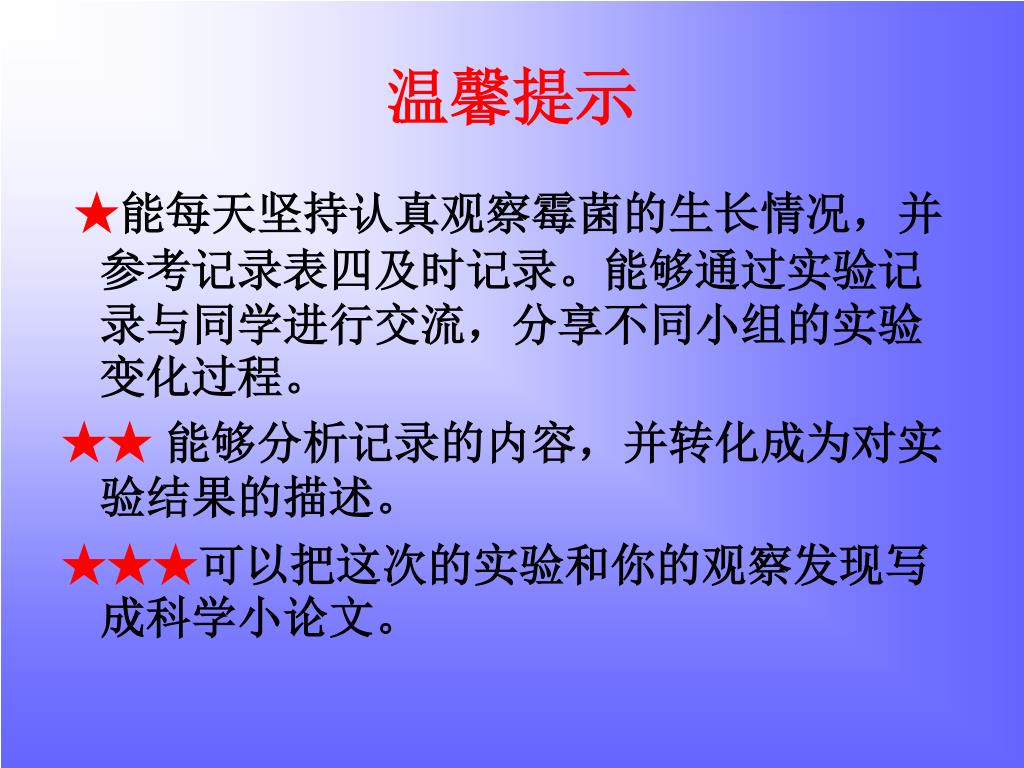 温馨提示

★能每天坚持认真观察霉菌的生长情况，并参考记录表四及时记录。能够通过实验记录与同学进行交流，分享不同小组的实验变化过程。

★★ 能够分析记录的内容，并转化成为对实验结果的描述。

★★★可以把这次的实验和你的观察发现写成科学小论文。